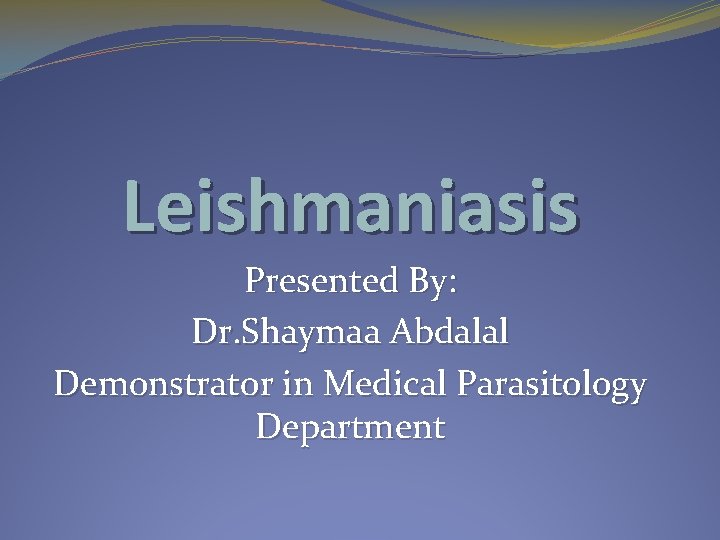 Leishmaniasis

Presented By:
Dr.Shaymaa Abdalal
Demonstrator in Medical Parasitology Department